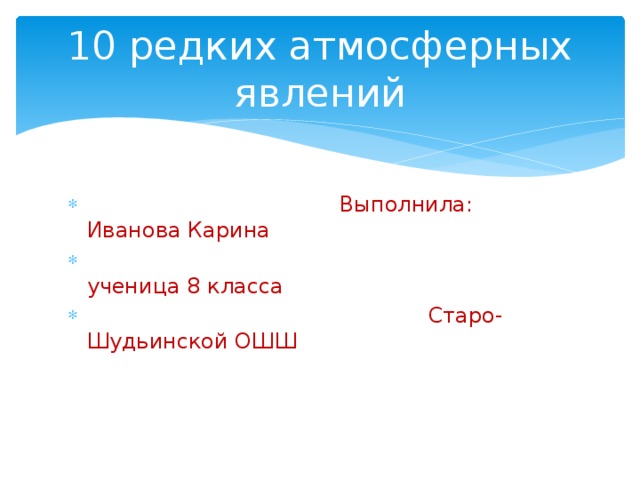 10 редких атмосферных явлений

Выполнила: Иванова Карина

ученица 8 класса

Старо-Шудьинской ОШШ